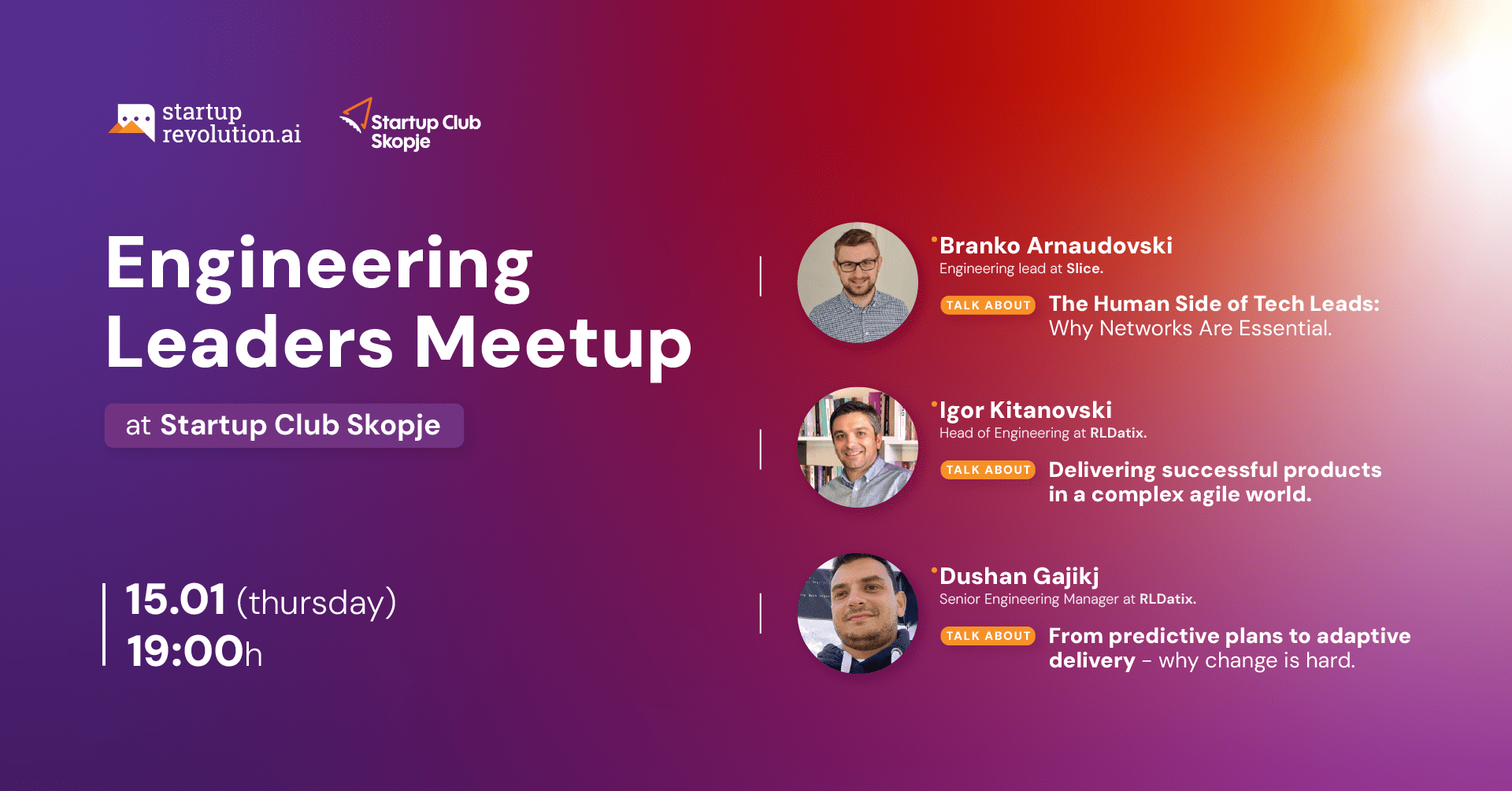 startup revolution.ai

Startup Club Skopje

Engineering Leaders Meetup

at Startup Club Skopje

15.01 (thursday)
19:00h

Branko Arnaudovski
Engineering lead at Slice.

TALK ABOUT The Human Side of Tech Leads: Why Networks Are Essential.

Igor Kitanovski
Head of Engineering at RLDatix.

TALK ABOUT Delivering successful products in a complex agile world.

Dushan Gajikj
Senior Engineering Manager at RLDatix.

TALK ABOUT From predictive plans to adaptive delivery – why change is hard.